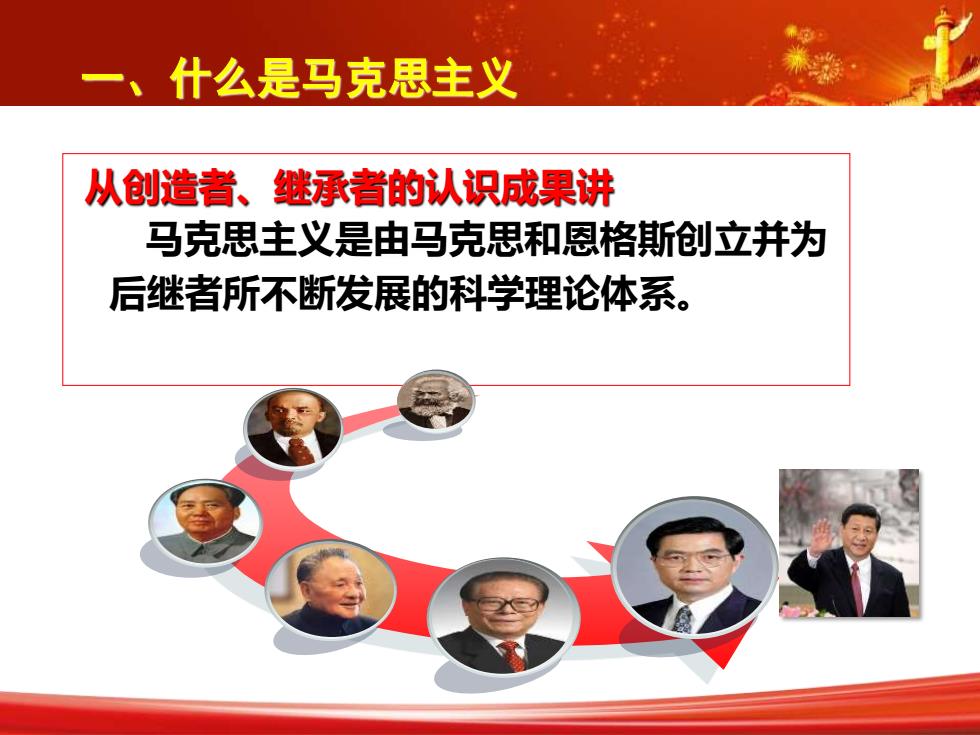 一、什么是马克思主义

从创造者、继承者的认识成果讲

马克思主义是由马克思和恩格斯创立并为后继者所不断发展的科学理论体系。